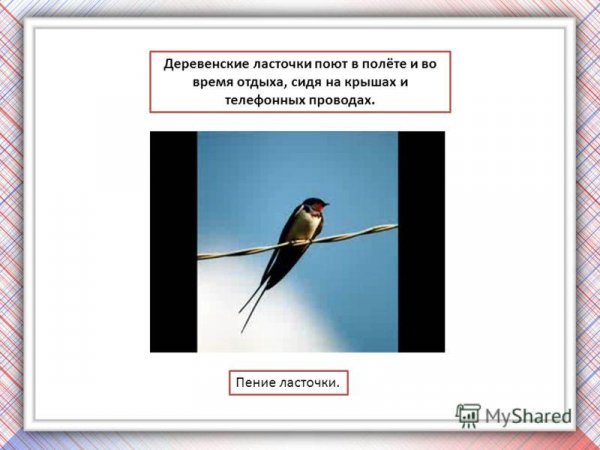 Деревенские ласточки поют в полёте и во время отдыха, сидя на крышах и телефонных проводах.

Пение ласточки.

MyShared